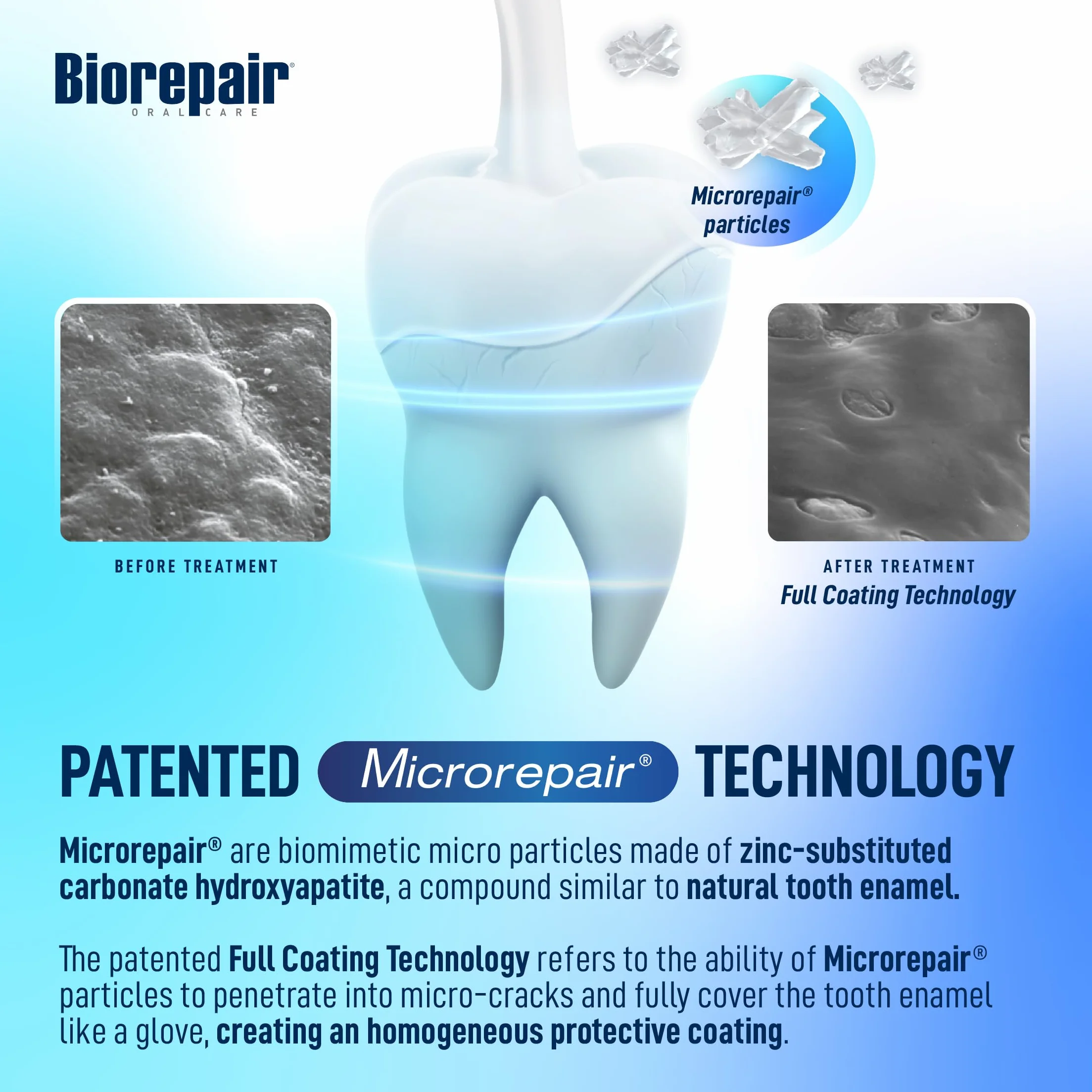 Biorepair®
ORAL CARE

Microrepair®
particles

BEFORE TREATMENT

AFTER TREATMENT
Full Coating Technology

PATENTED Microrepair® TECHNOLOGY

Microrepair® are biomimetic micro particles made of zinc-substituted carbonate hydroxyapatite, a compound similar to natural tooth enamel.

The patented Full Coating Technology refers to the ability of Microrepair® particles to penetrate into micro-cracks and fully cover the tooth enamel like a glove, creating an homogeneous protective coating.